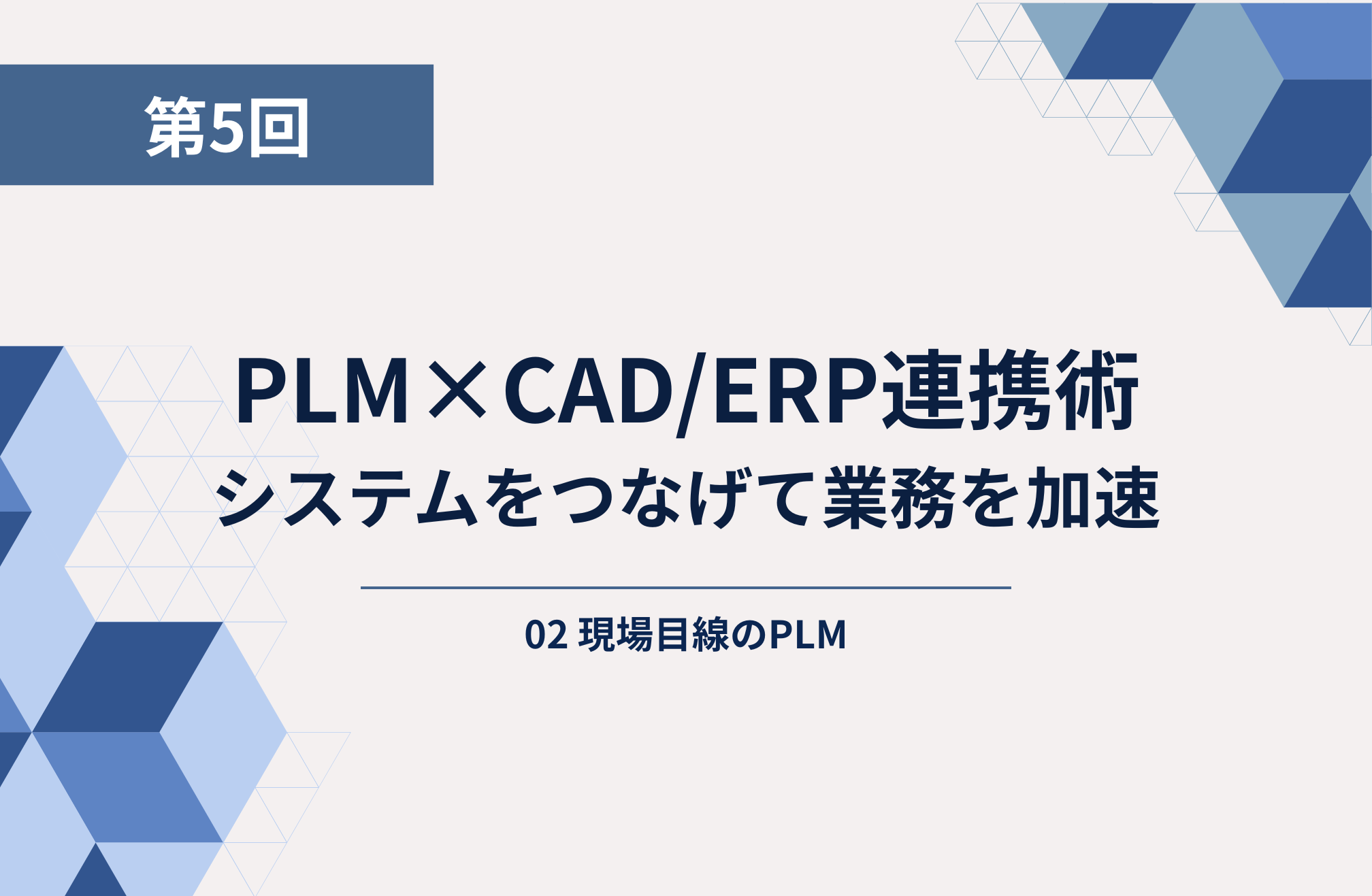 第5回

PLM×CAD/ERP連携術
システムをつなげて業務を加速

02 現場目線のPLM